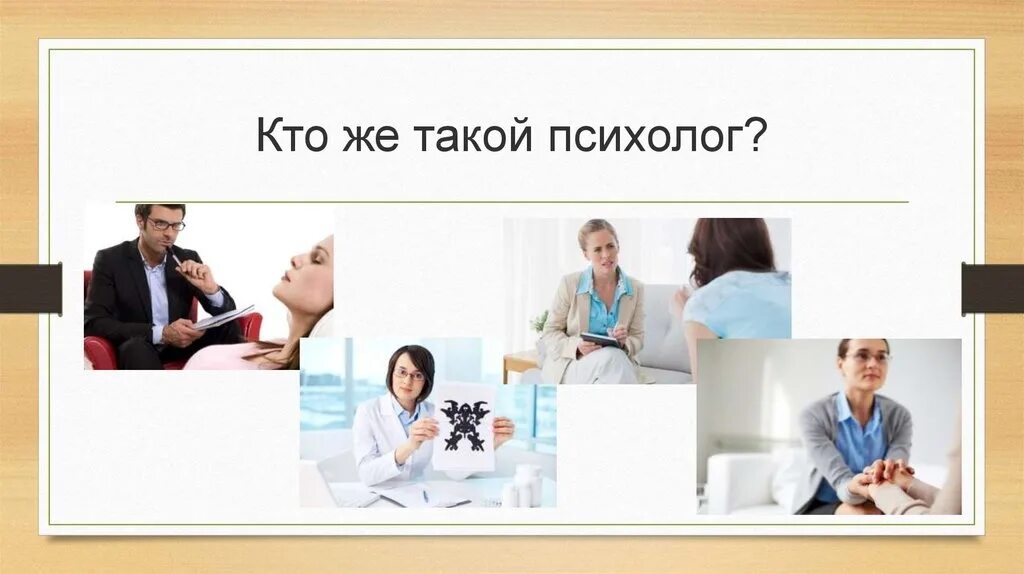 Кто же такой психолог?